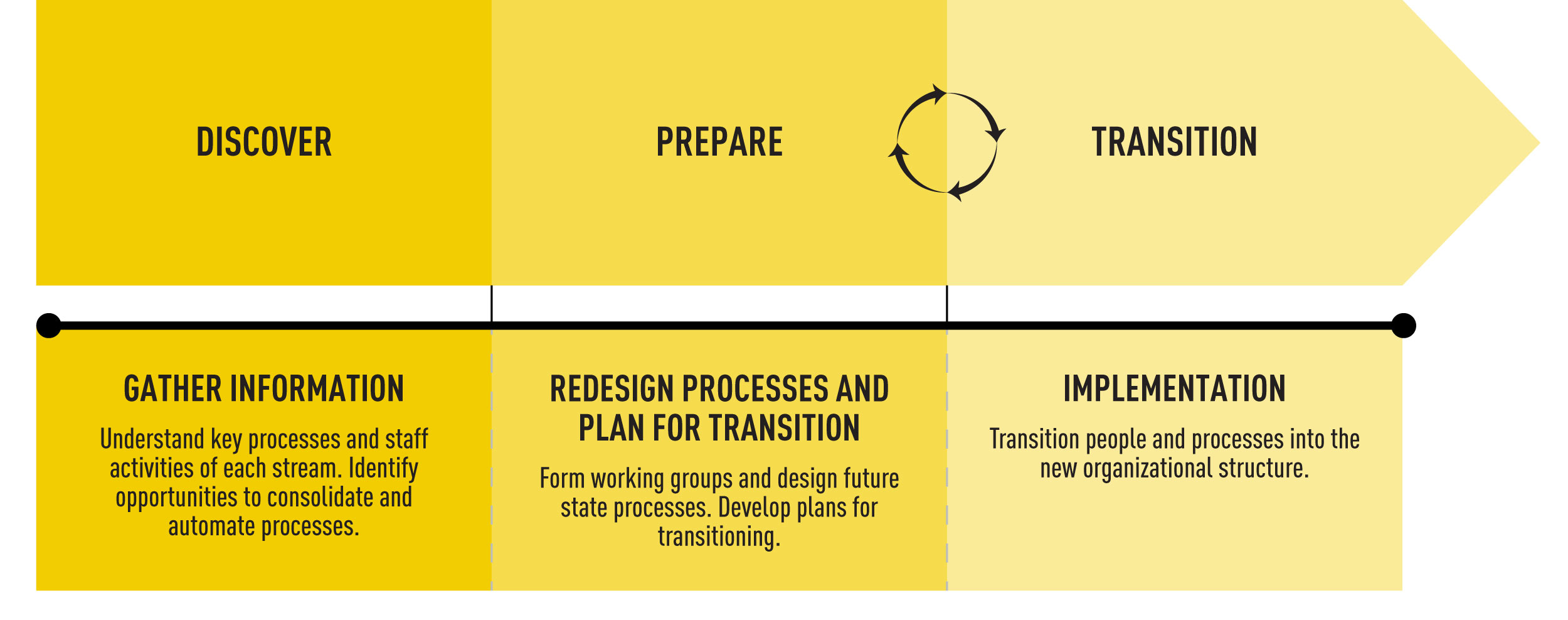 DISCOVER

PREPARE

TRANSITION

GATHER INFORMATION

Understand key processes and staff activities of each stream. Identify opportunities to consolidate and automate processes.

REDESIGN PROCESSES AND PLAN FOR TRANSITION

Form working groups and design future state processes. Develop plans for transitioning.

IMPLEMENTATION

Transition people and processes into the new organizational structure.